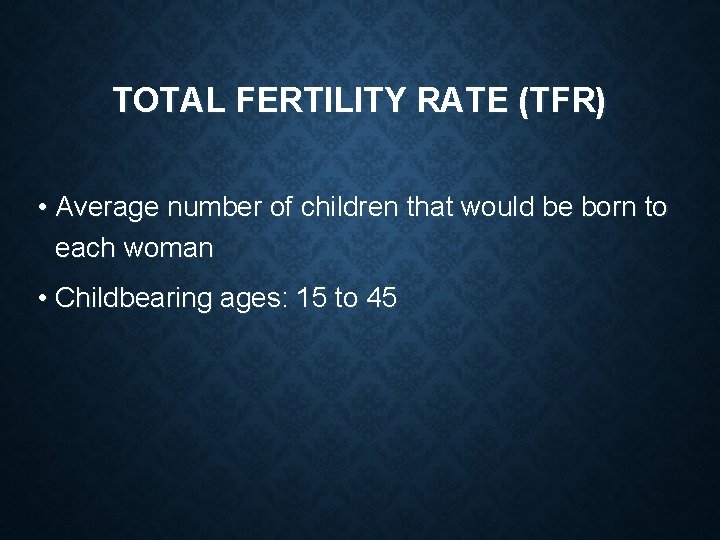 TOTAL FERTILITY RATE (TFR)

• Average number of children that would be born to each woman

• Childbearing ages: 15 to 45